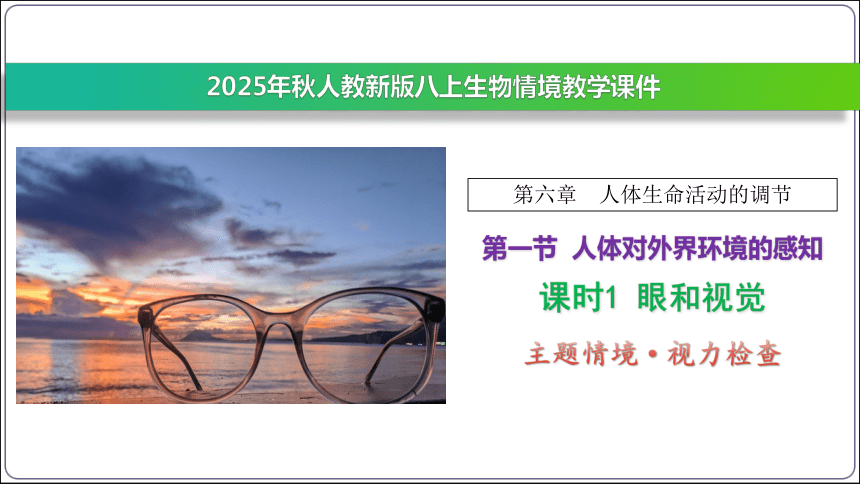 2025年秋人教新版八上生物情境教学课件

第六章　人体生命活动的调节

第一节　人体对外界环境的感知

课时1　眼和视觉

主题情境·视力检查